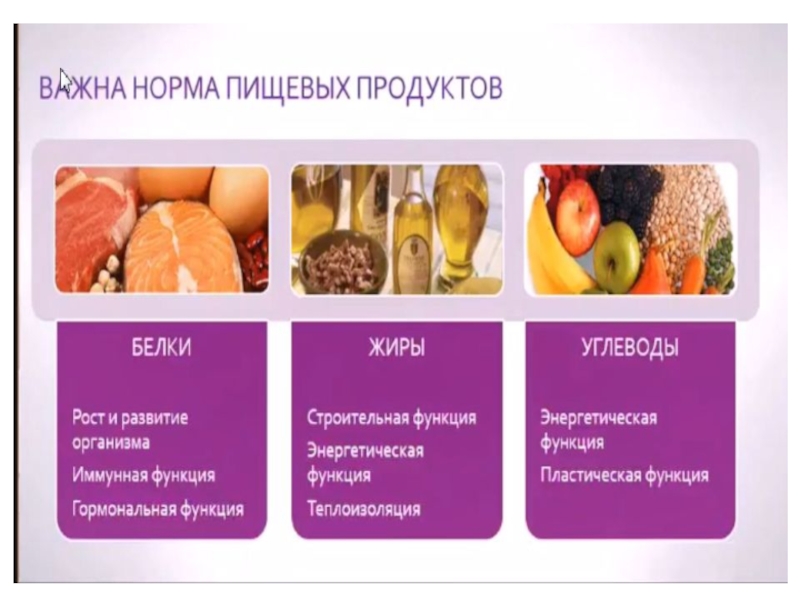 ВАЖНА НОРМА ПИЩЕВЫХ ПРОДУКТОВ

БЕЛКИ

Рост и развитие организма

Иммунная функция

Гормональная функция

ЖИРЫ

Строительная функция

Энергетическая функция

Теплоизоляция

УГЛЕВОДЫ

Энергетическая функция

Пластическая функция